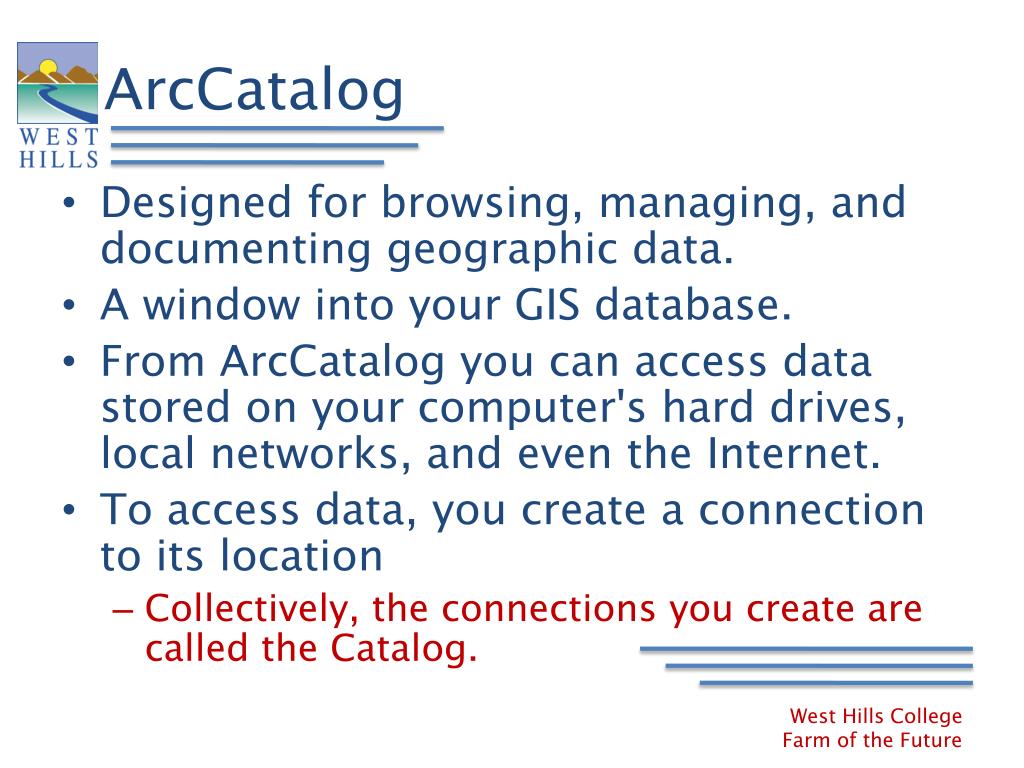 WEST HILLS

ArcCatalog

• Designed for browsing, managing, and documenting geographic data.
• A window into your GIS database.
• From ArcCatalog you can access data stored on your computer's hard drives, local networks, and even the Internet.
• To access data, you create a connection to its location
– Collectively, the connections you create are called the Catalog.

West Hills College
Farm of the Future